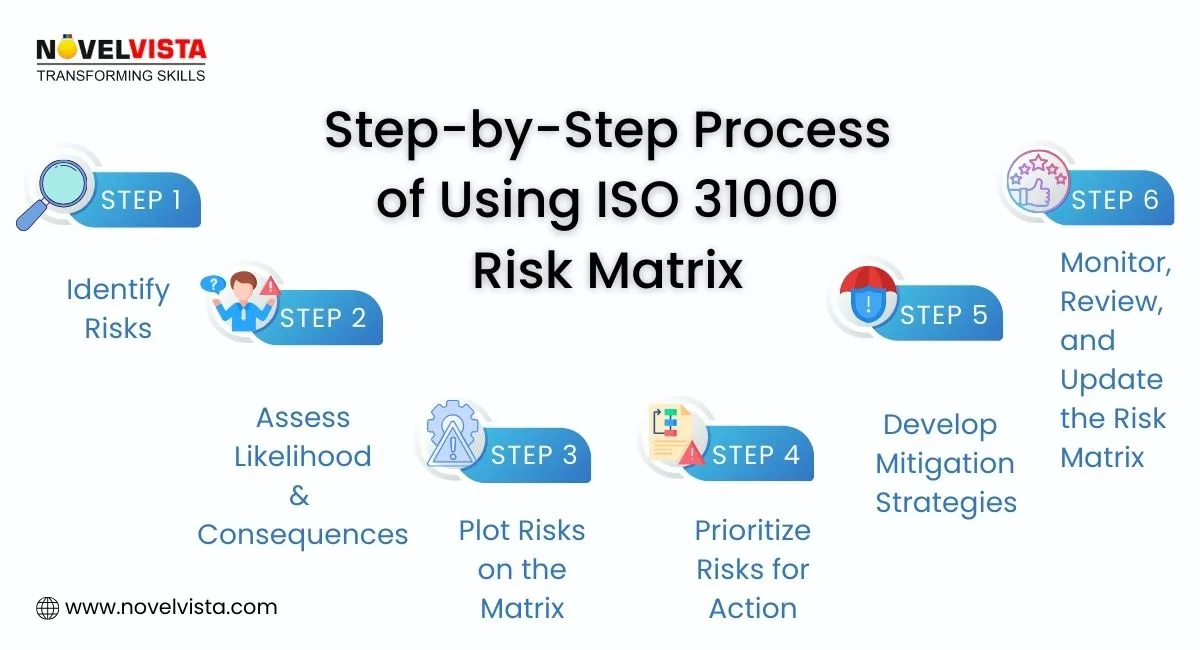 NOVELVISTA
TRANSFORMING SKILLS

Step-by-Step Process of Using ISO 31000 Risk Matrix

STEP 1
Identify Risks

STEP 2
Assess Likelihood & Consequences

STEP 3
Plot Risks on the Matrix

STEP 4
Prioritize Risks for Action

STEP 5
Develop Mitigation Strategies

STEP 6
Monitor, Review, and Update the Risk Matrix

www.novelvista.com